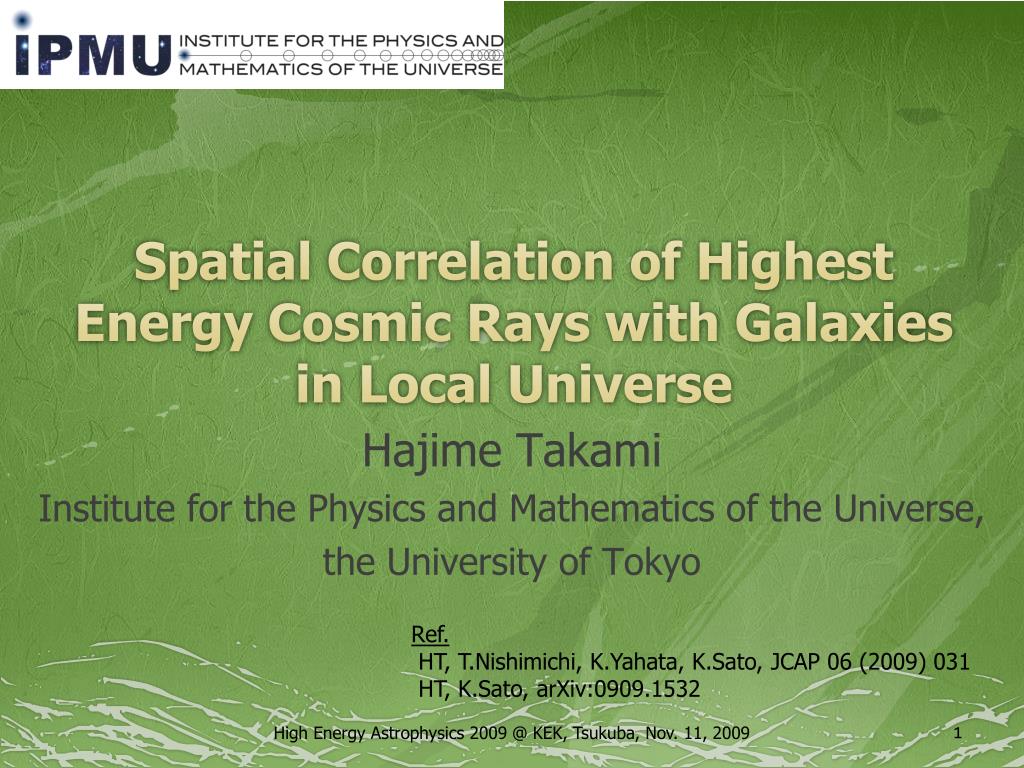 IPMU INSTITUTE FOR THE PHYSICS AND MATHEMATICS OF THE UNIVERSE

Spatial Correlation of Highest Energy Cosmic Rays with Galaxies in Local Universe

Hajime Takami

Institute for the Physics and Mathematics of the Universe, the University of Tokyo

Ref.
HT, T.Nishimichi, K.Yahata, K.Sato, JCAP 06 (2009) 031
HT, K.Sato, arXiv:0909.1532

High Energy Astrophysics 2009 @ KEK, Tsukuba, Nov. 11, 2009

1